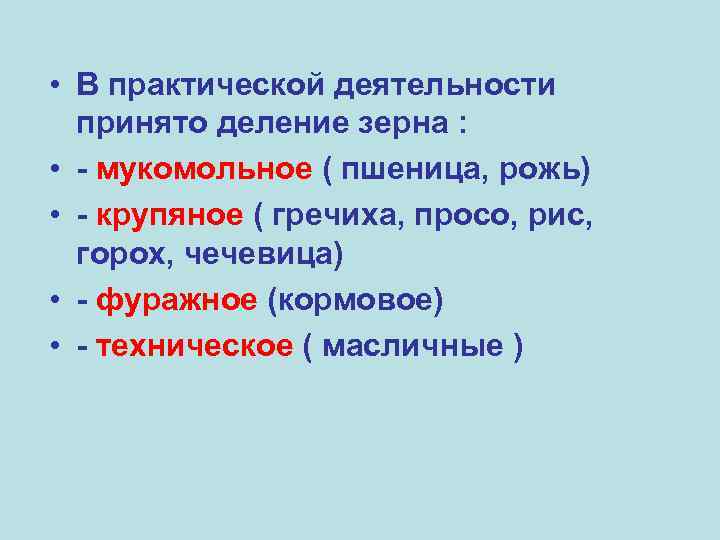 • В практической деятельности принято деление зерна :
• - мукомольное ( пшеница, рожь)
• - крупяное ( гречиха, просо, рис, горох, чечевица)
• - фуражное (кормовое)
• - техническое ( масличные )